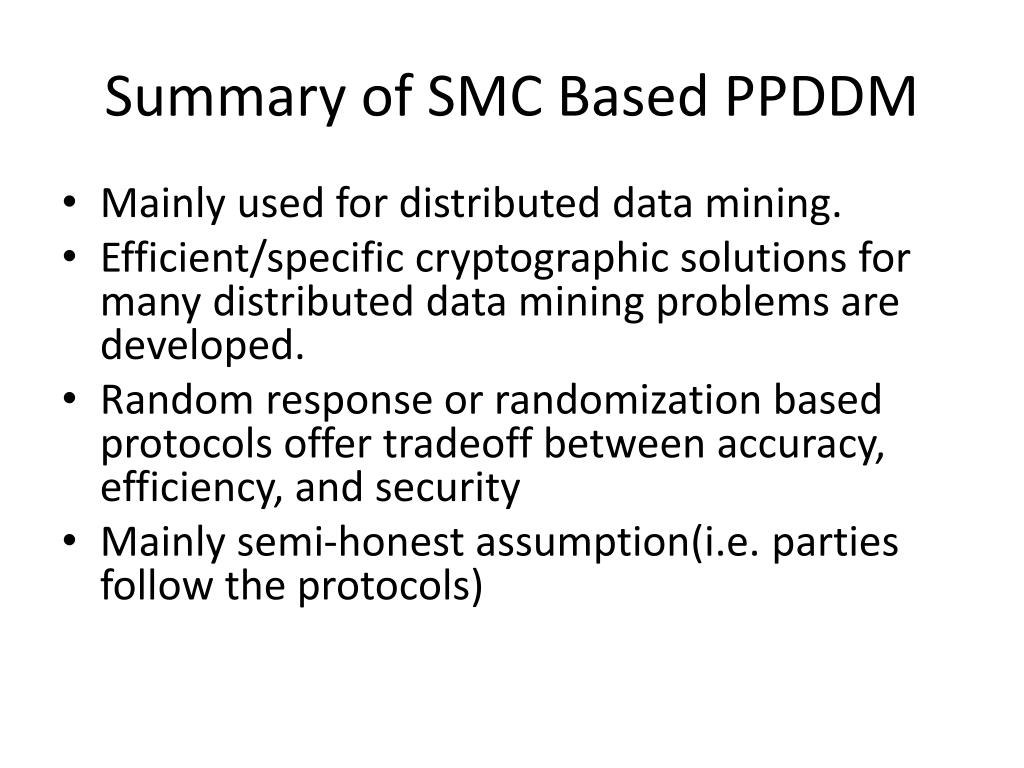 Summary of SMC Based PPDDM

• Mainly used for distributed data mining.
• Efficient/specific cryptographic solutions for many distributed data mining problems are developed.
• Random response or randomization based protocols offer tradeoff between accuracy, efficiency, and security
• Mainly semi-honest assumption(i.e. parties follow the protocols)